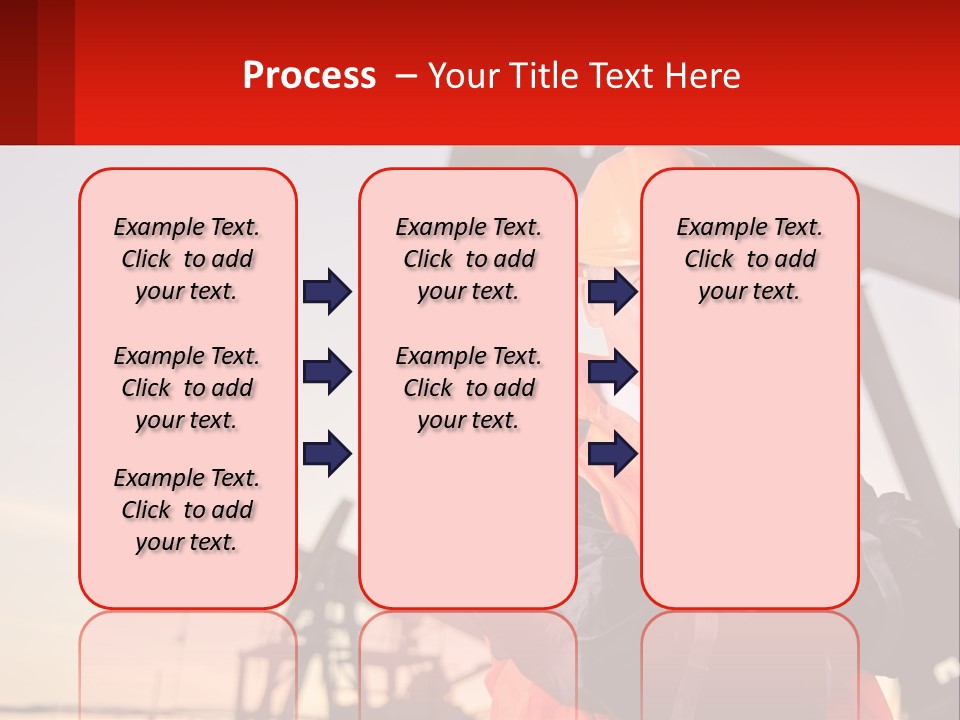 Process – Your Title Text Here

Example Text. Click to add your text.

Example Text. Click to add your text.

Example Text. Click to add your text.

Example Text. Click to add your text.

Example Text. Click to add your text.

Example Text. Click to add your text.